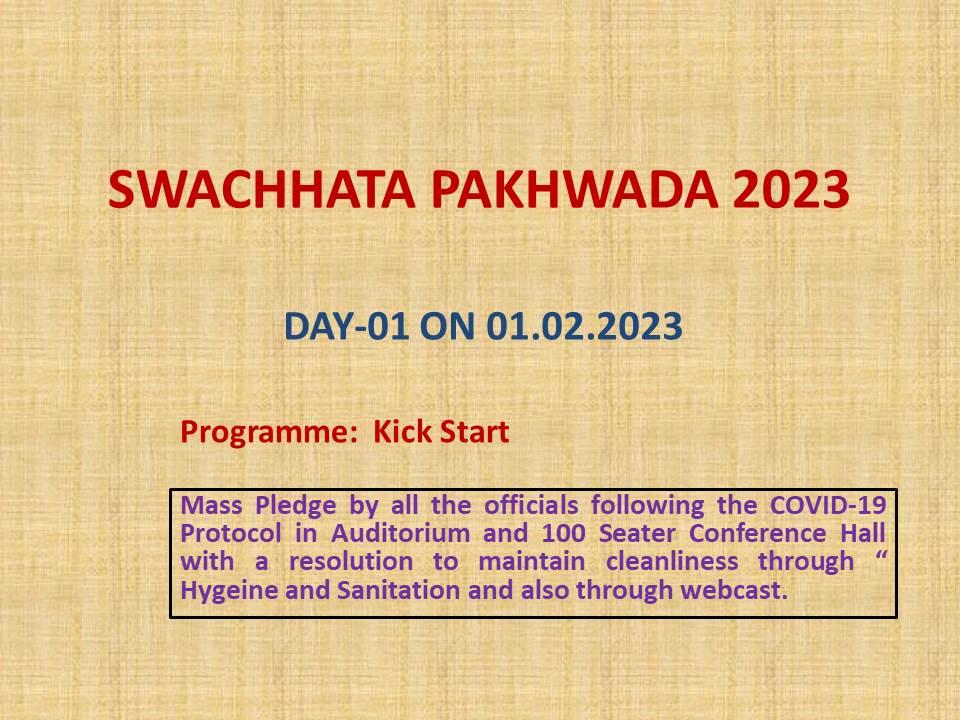 SWACHHATA PAKHWADA 2023

DAY-01 ON 01.02.2023

Programme: Kick Start

Mass Pledge by all the officials following the COVID-19 Protocol in Auditorium and 100 Seater Conference Hall with a resolution to maintain cleanliness through “ Hygeine and Sanitation and also through webcast.